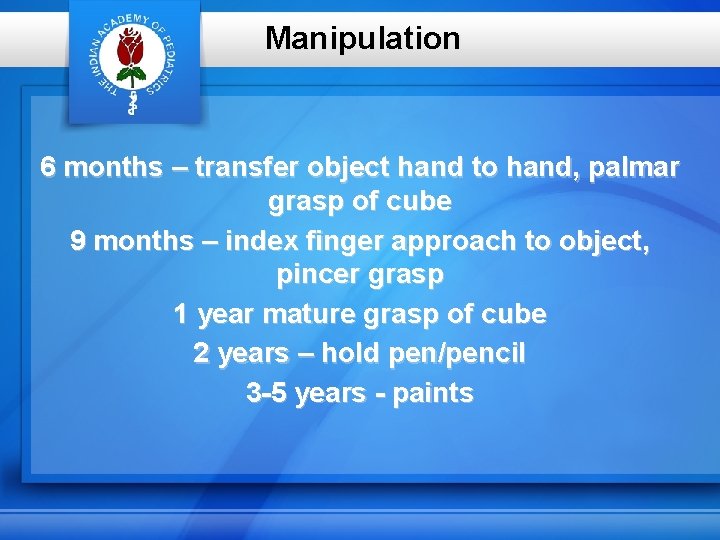 THE INDIAN ACADEMY OF PEDIATRICS

Manipulation

6 months – transfer object hand to hand, palmar grasp of cube

9 months – index finger approach to object, pincer grasp

1 year mature grasp of cube

2 years – hold pen/pencil

3-5 years - paints